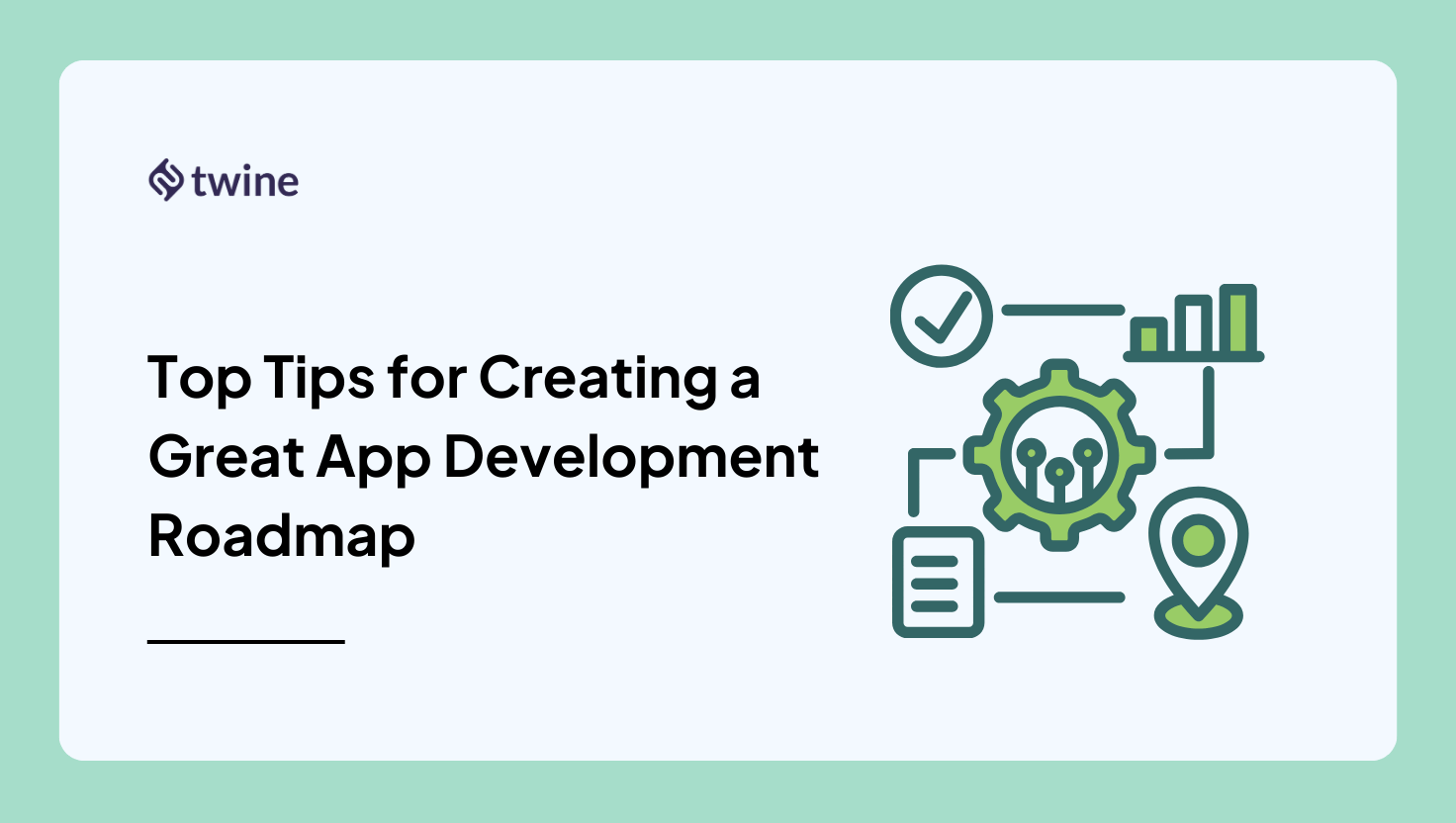 twine

Top Tips for Creating a Great App Development Roadmap